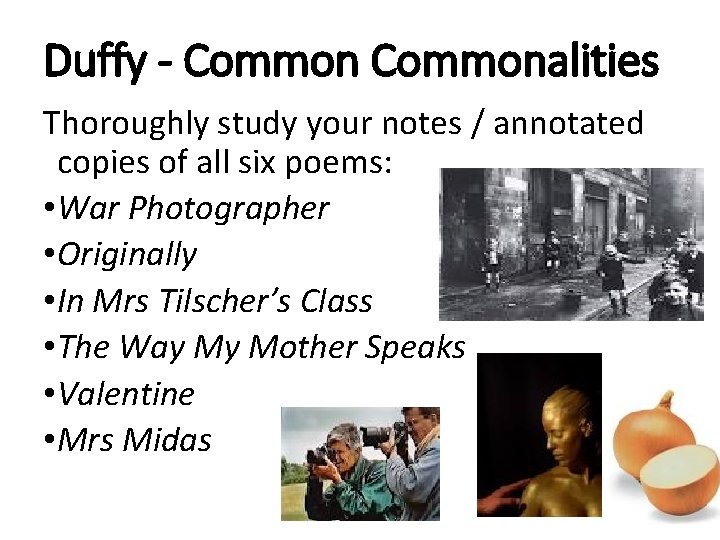 Duffy - Common Commonalities

Thoroughly study your notes / annotated copies of all six poems:

•War Photographer
•Originally
•In Mrs Tilscher's Class
•The Way My Mother Speaks
•Valentine
•Mrs Midas